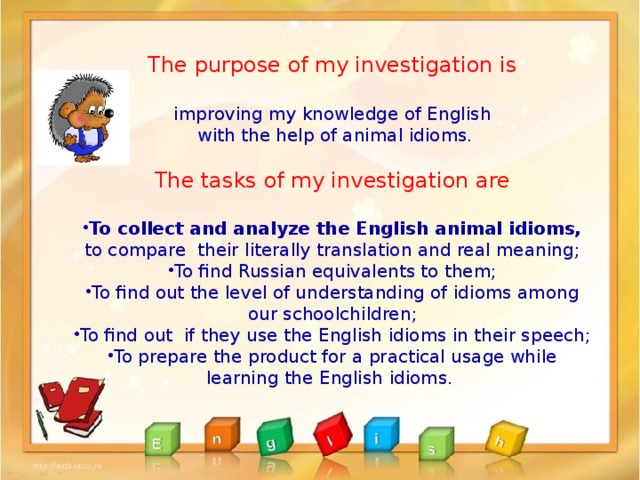 The purpose of my investigation is

improving my knowledge of English with the help of animal idioms.

The tasks of my investigation are

•To collect and analyze the English animal idioms, to compare their literally translation and real meaning;
•To find Russian equivalents to them;
•To find out the level of understanding of idioms among our schoolchildren;
•To find out if they use the English idioms in their speech;
•To prepare the product for a practical usage while learning the English idioms.

E n g l i s h

http://aida.ucoz.ru